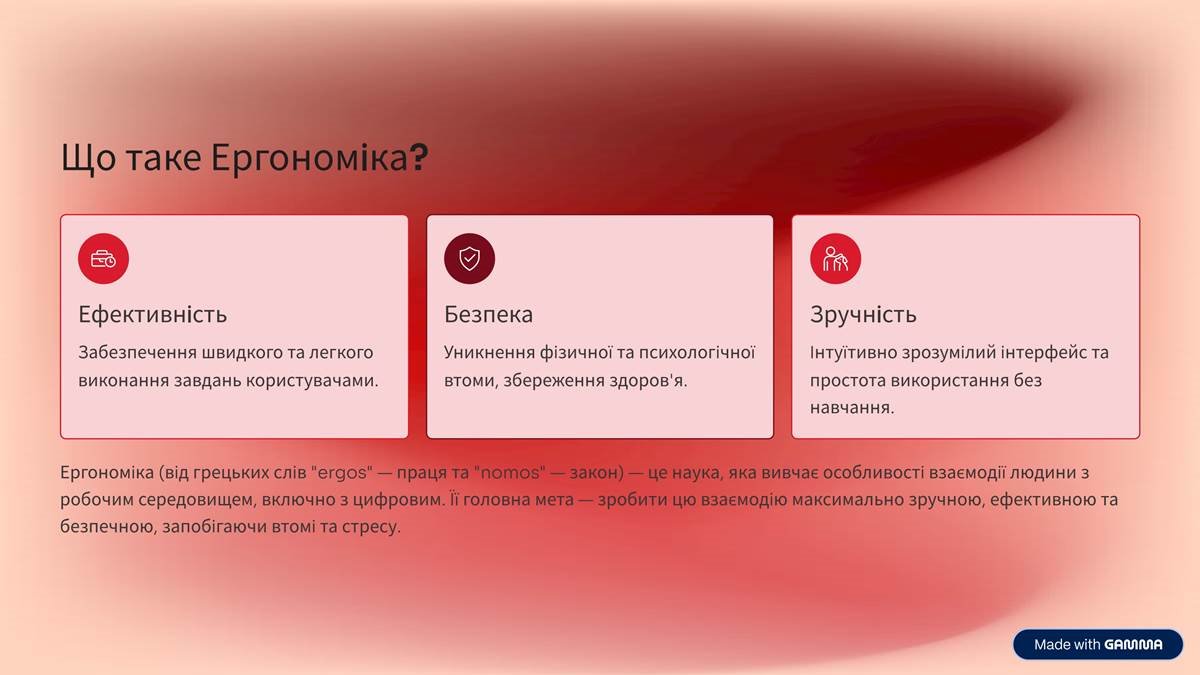 Що таке Ергономіка?

Ефективність

Забезпечення швидкого та легкого виконання завдань користувачами.

Безпека

Уникнення фізичної та психологічної втоми, збереження здоров'я.

Зручність

Інтуїтивно зрозумілий інтерфейс та простота використання без навчання.

Ергономіка (від грецьких слів "ergos" — праця та "nomos" — закон) — це наука, яка вивчає особливості взаємодії людини з робочим середовищем, включно з цифровим. Її головна мета — зробити цю взаємодію максимально зручною, ефективною та безпечною, запобігаючи втомі та стресу.

Made with GAMMA